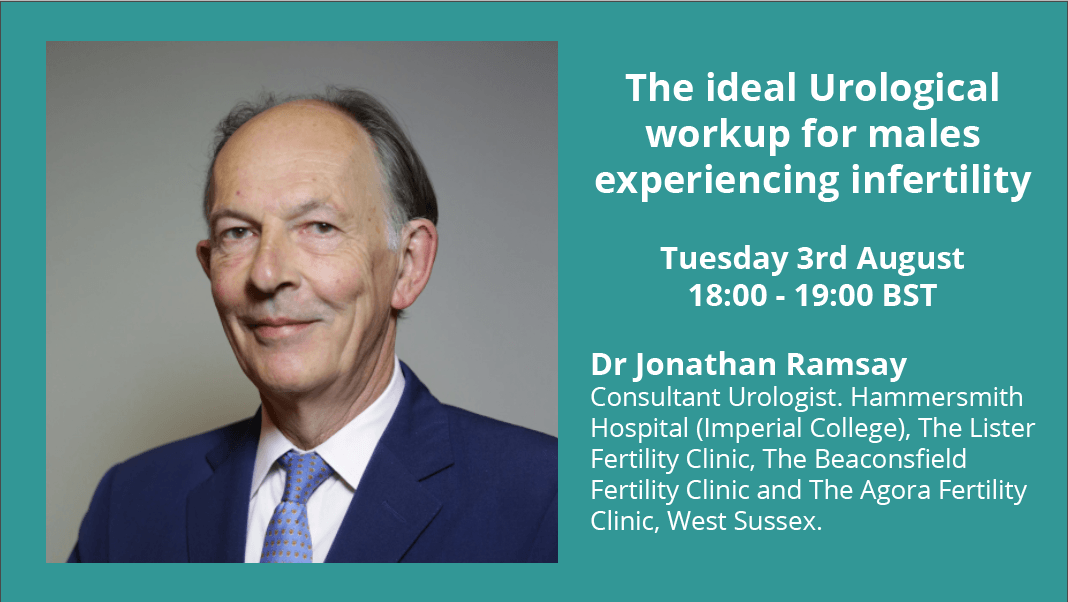 The ideal Urological workup for males experiencing infertility

Tuesday 3rd August
18:00 - 19:00 BST

Dr Jonathan Ramsay
Consultant Urologist. Hammersmith Hospital (Imperial College), The Lister Fertility Clinic, The Beaconsfield Fertility Clinic and The Agora Fertility Clinic, West Sussex.